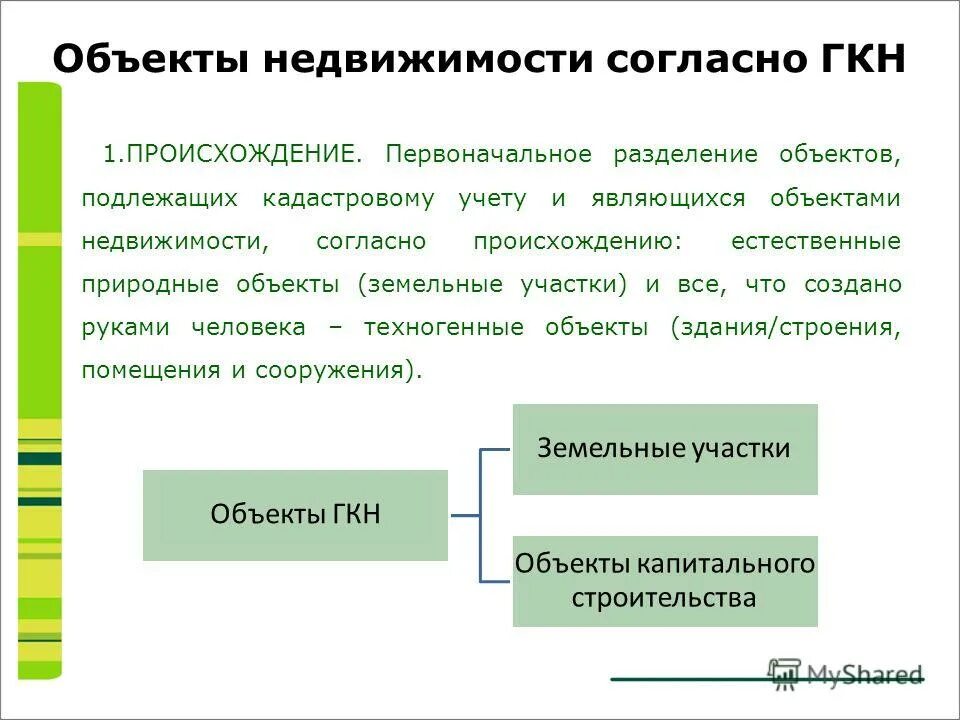 Объекты недвижимости согласно ГКН

1.ПРОИСХОЖДЕНИЕ. Первоначальное разделение объектов, подлежащих кадастровому учету и являющихся объектами недвижимости, согласно происхождению: естественные природные объекты (земельные участки) и все, что создано руками человека – техногенные объекты (здания/строения, помещения и сооружения).

Объекты ГКН

Земельные участки

Объекты капитального строительства

MyShared